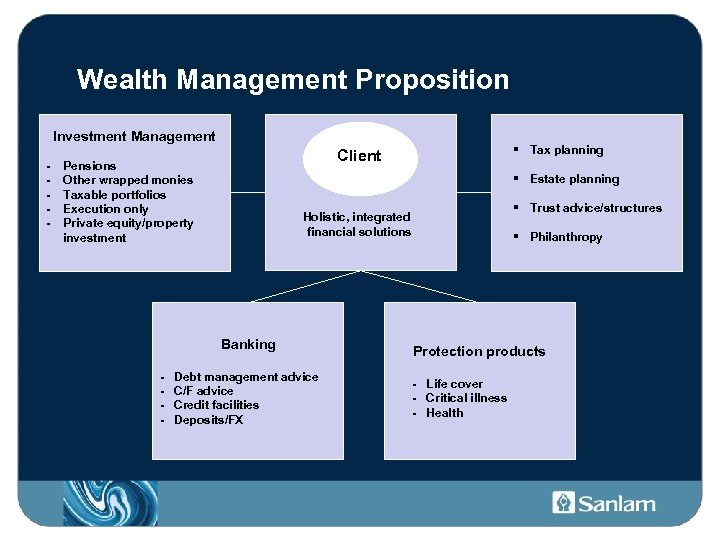 Wealth Management Proposition

Investment Management

- Pensions
- Other wrapped monies
- Taxable portfolios
- Execution only
- Private equity/property investment

Client

Holistic, integrated financial solutions

▪ Tax planning

▪ Estate planning

▪ Trust advice/structures

▪ Philanthropy

Banking

- Debt management advice
- C/F advice
- Credit facilities
- Deposits/FX

Protection products

- Life cover
- Critical illness
- Health

Sanlam